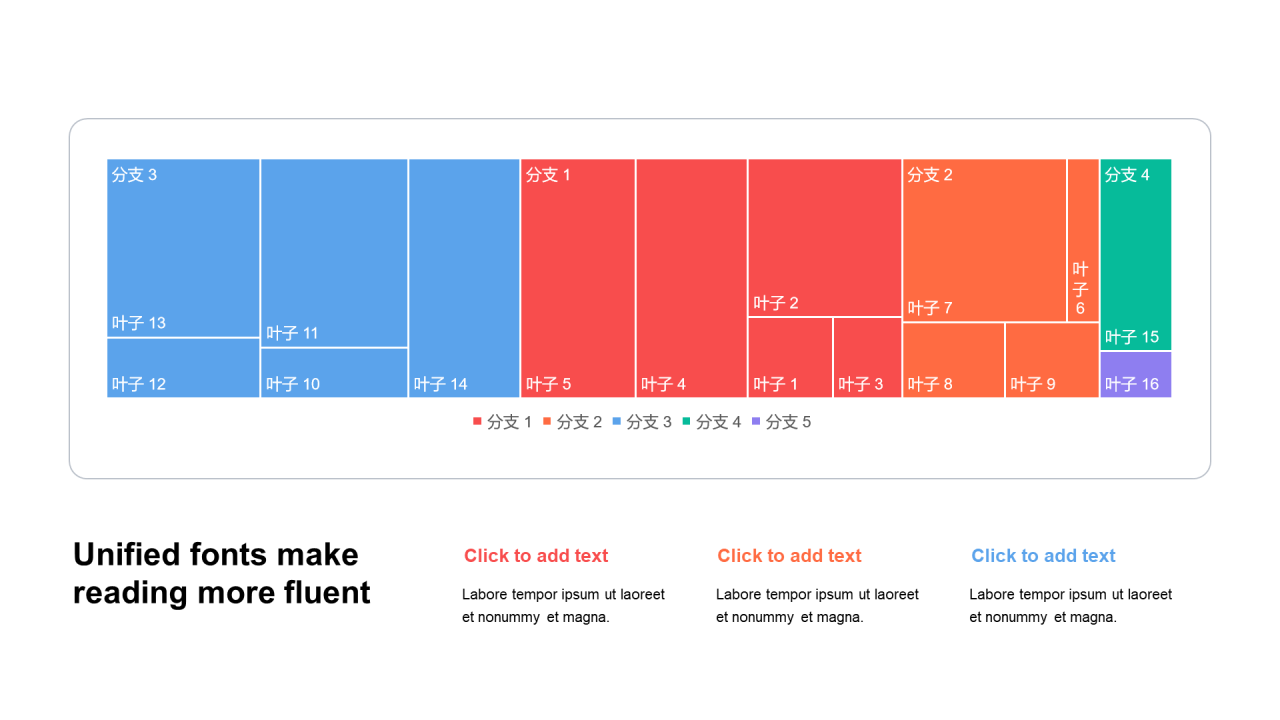 分支 3
叶子 13
叶子 12
叶子 11
叶子 10
叶子 14
分支 1
叶子 5
叶子 4
叶子 2
叶子 1
叶子 3
分支 2
叶子 7
叶子 6
叶子 8
叶子 9
分支 4
叶子 15
叶子 16

分支 1 分支 2 分支 3 分支 4 分支 5

Unified fonts make reading more fluent

Click to add text

Labore tempor ipsum ut laoreet et nonummy et magna.

Click to add text

Labore tempor ipsum ut laoreet et nonummy et magna.

Click to add text

Labore tempor ipsum ut laoreet et nonummy et magna.